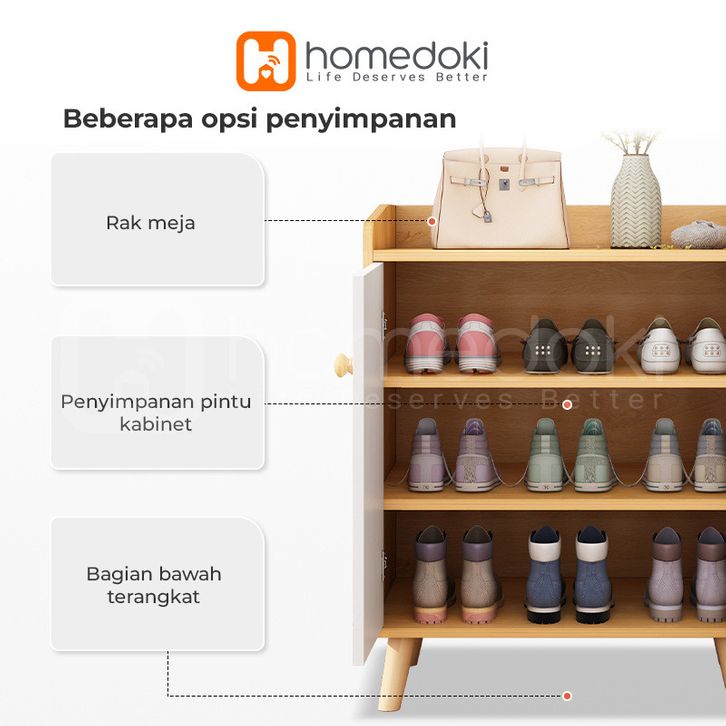 homedoki
Life Deserves Better

Beberapa opsi penyimpanan

Rak meja

Penyimpanan pintu kabinet

Bagian bawah terangkat

homedoki
Life Deserves Better